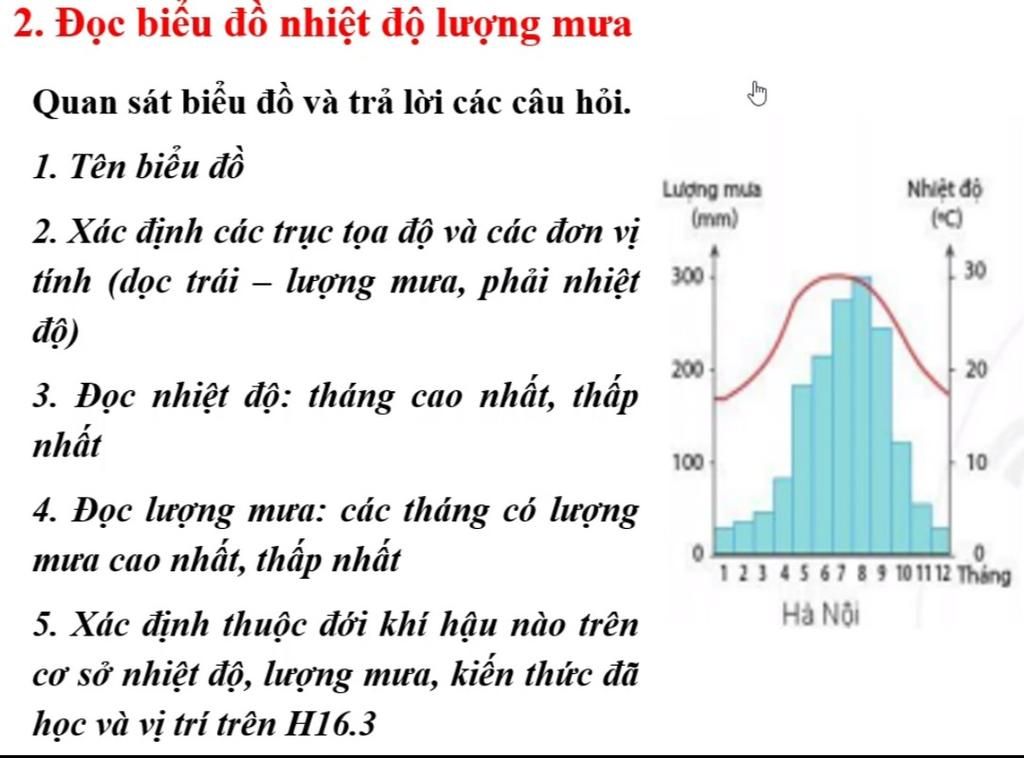 2. Đọc biểu đồ nhiệt độ lượng mưa

Quan sát biểu đồ và trả lời các câu hỏi.

1. Tên biểu đồ

2. Xác định các trục tọa độ và các đơn vị tính (dọc trái – lượng mưa, phải nhiệt độ)

3. Đọc nhiệt độ: tháng cao nhất, thấp nhất

4. Đọc lượng mưa: các tháng có lượng mưa cao nhất, thấp nhất

5. Xác định thuộc đới khí hậu nào trên cơ sở nhiệt độ, lượng mưa, kiến thức đã học và vị trí trên H16.3

Lượng mưa (mm)
Nhiệt độ (°C)
300
200
100
0
30
20
10
0
1 2 3 4 5 6 7 8 9 10 11 12 Tháng
Hà Nội